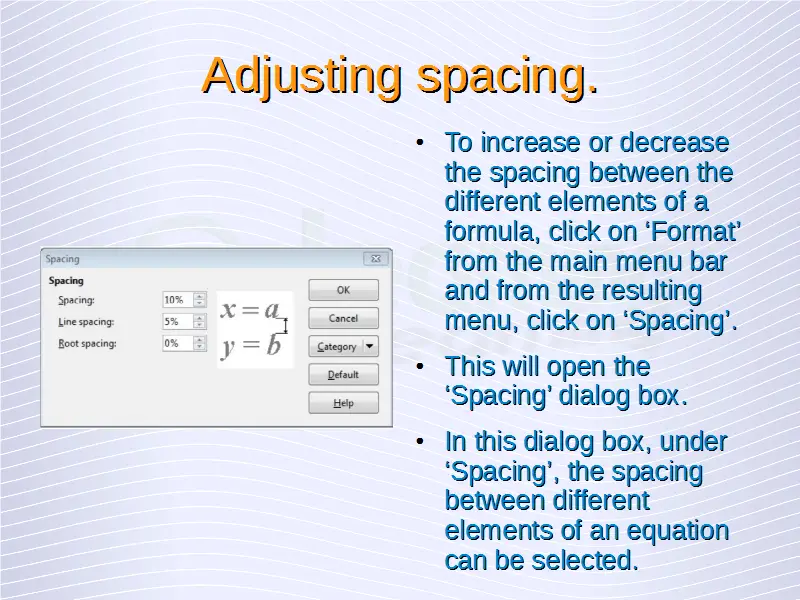 Adjusting spacing.

Spacing

Spacing

Spacing: 10%

Line spacing: 5%

Root spacing: 0%

$x = a$
$y = b$

OK

Cancel

Category

Default

Help

• To increase or decrease the spacing between the different elements of a formula, click on ‘Format’ from the main menu bar and from the resulting menu, click on ‘Spacing’.

• This will open the ‘Spacing’ dialog box.

• In this dialog box, under ‘Spacing’, the spacing between different elements of an equation can be selected.